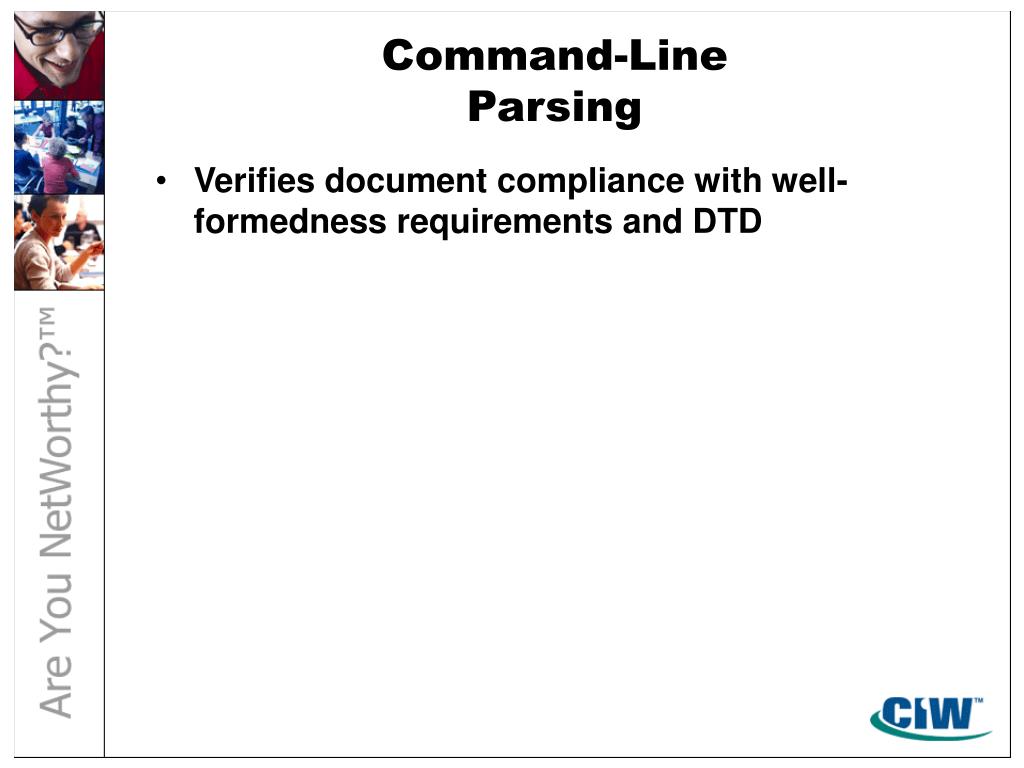 Command-Line Parsing

• Verifies document compliance with well-formedness requirements and DTD

Are You NetWorthy?™

CIW™